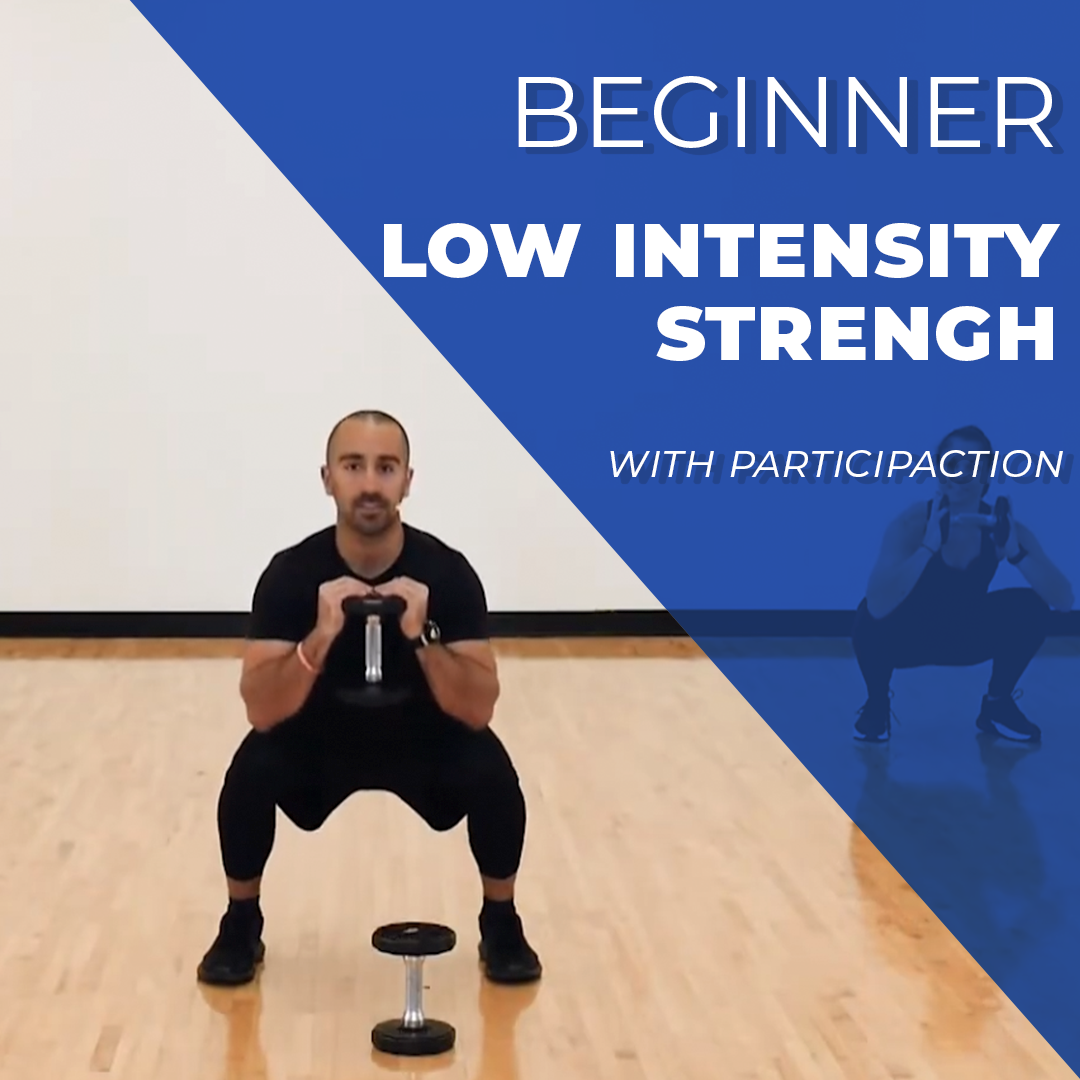 BEGINNER

LOW INTENSITY STRENGH

WITH PARTICIPACTION